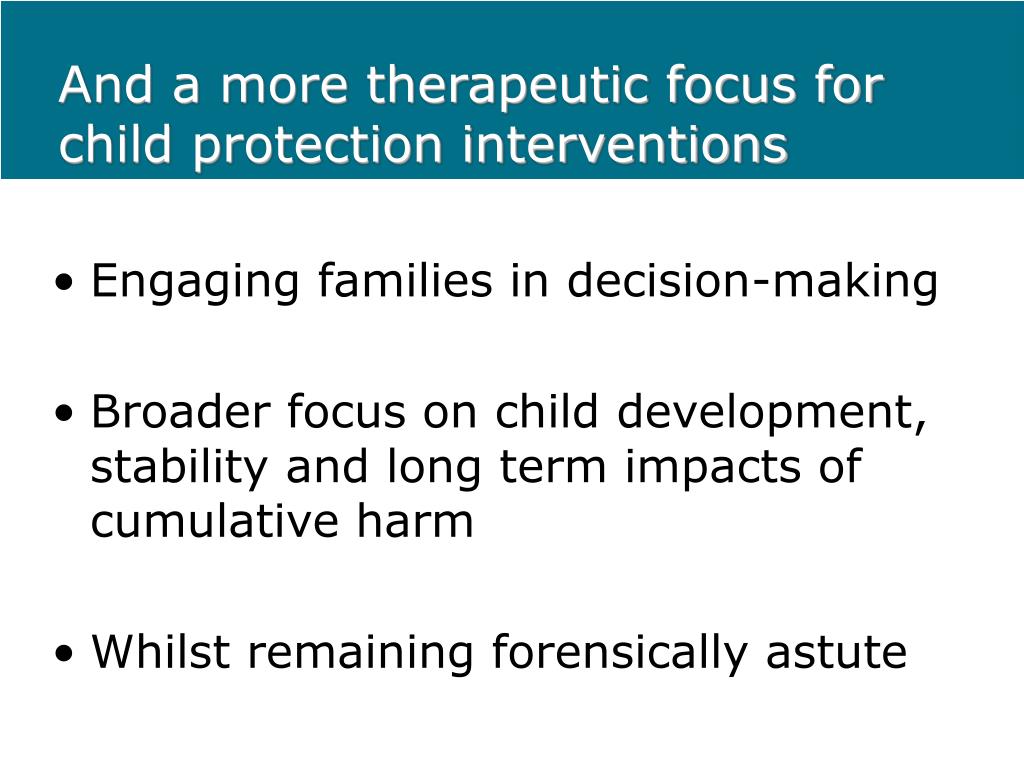 And a more therapeutic focus for child protection interventions

• Engaging families in decision-making

• Broader focus on child development, stability and long term impacts of cumulative harm

• Whilst remaining forensically astute